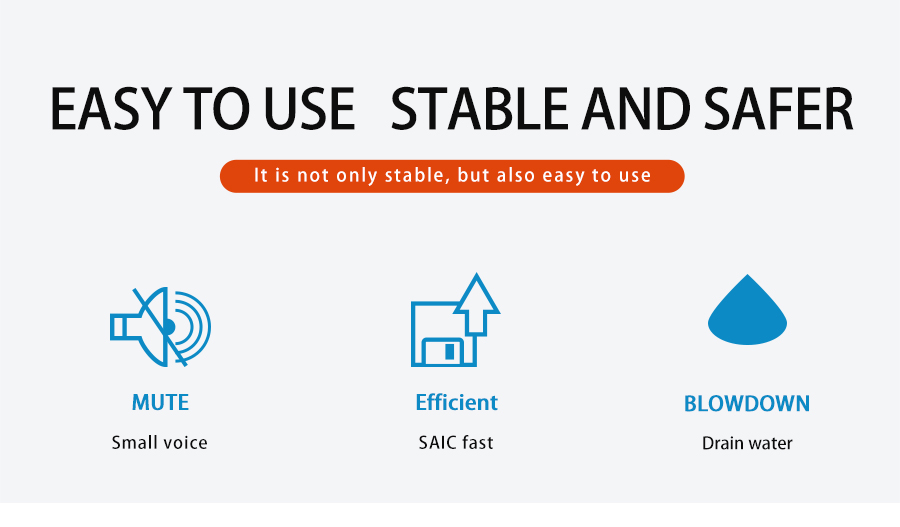 EASY TO USE   STABLE AND SAFER

It is not only stable, but also easy to use

MUTE

Small voice

Efficient

SAIC fast

BLOWDOWN

Drain water